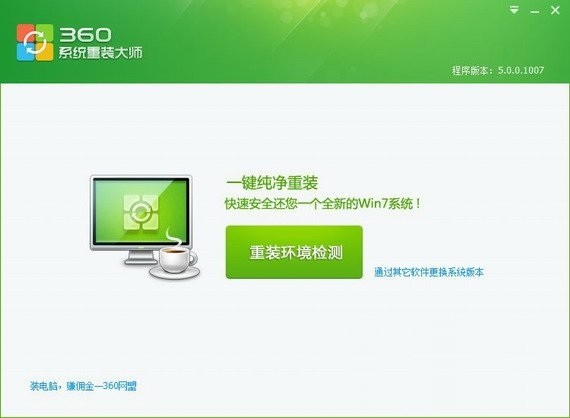 360
系统重装大师

程序版本：5.0.0.1007

一键纯净重装
快速安全还您一个全新的Win7系统！

重装环境检测

通过其它软件更换系统版本

装电脑，赚佣金—360网盟